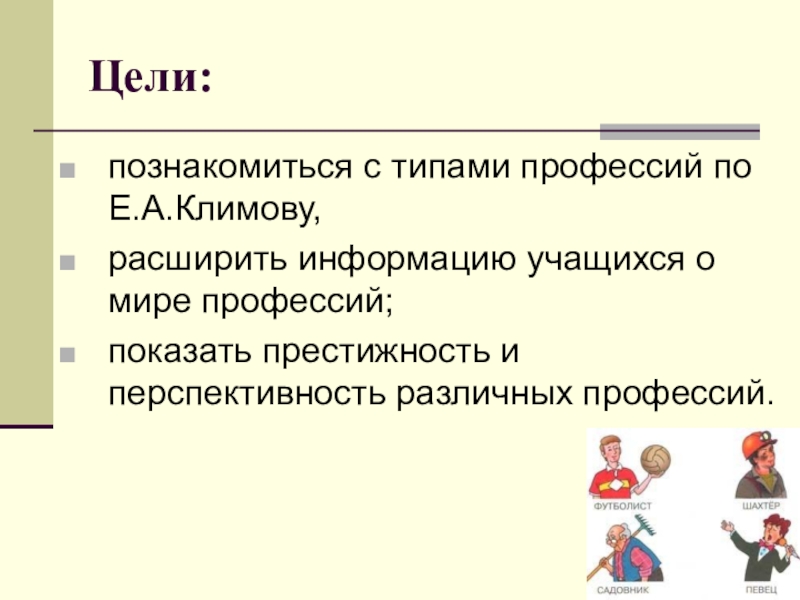 Цели:

познакомиться с типами профессий по Е.А.Климову,

расширить информацию учащихся о мире профессий;

показать престижность и перспективность различных профессий.

ФУТБОЛИСТ

ШАХТЁР

САДОВНИК

ПЕВЕЦ